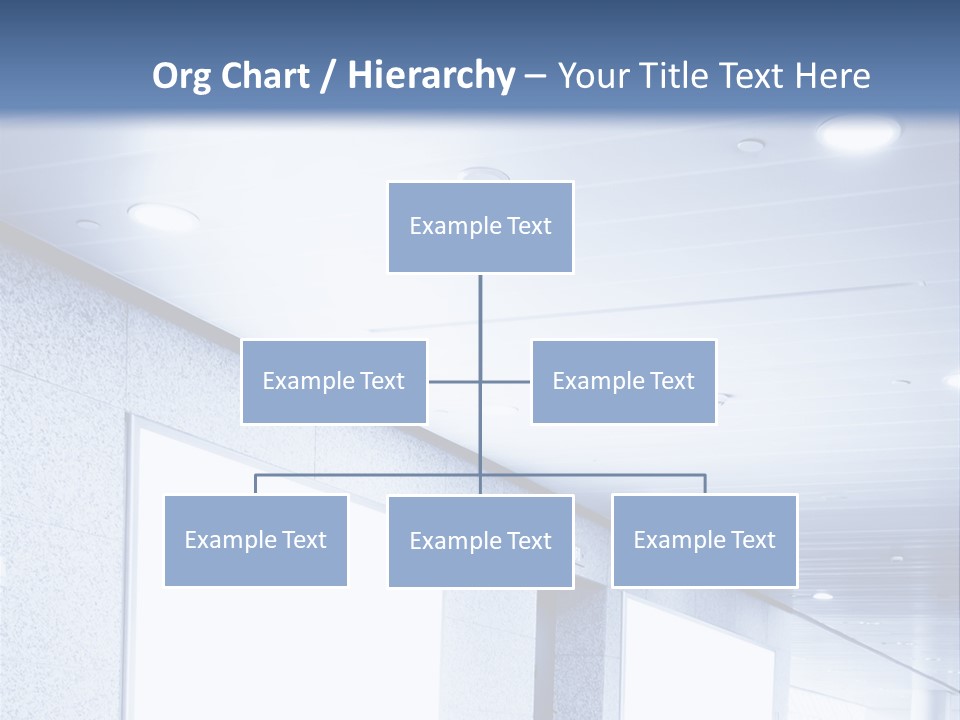 Org Chart / Hierarchy – Your Title Text Here

Example Text

Example Text

Example Text

Example Text

Example Text

Example Text